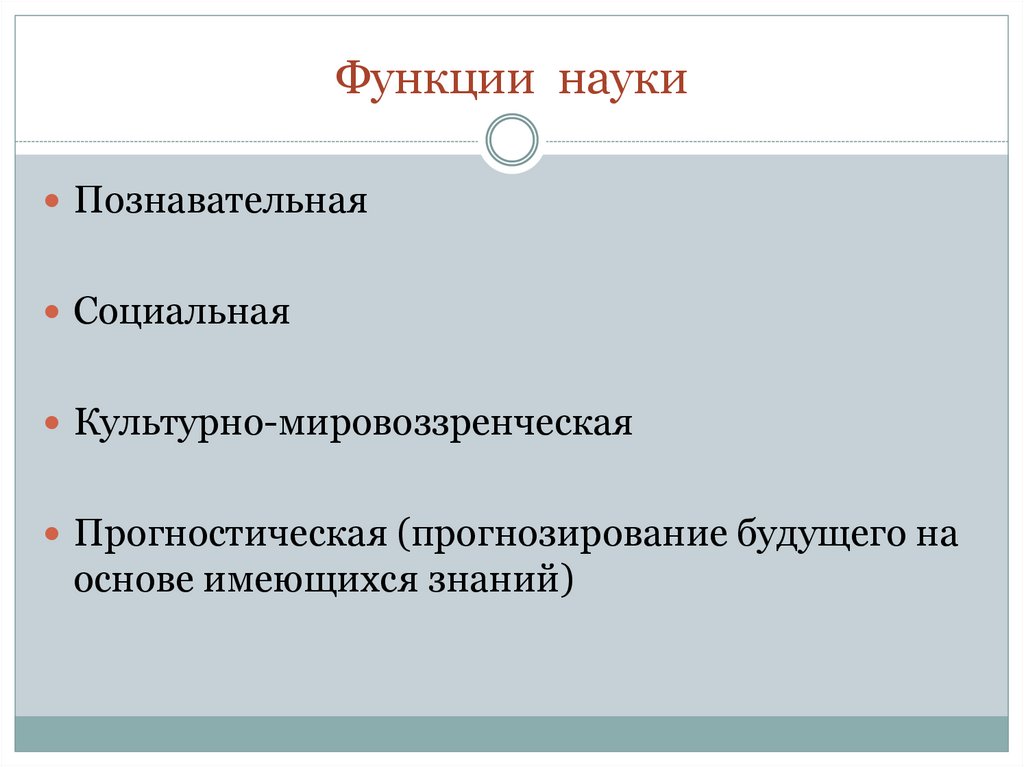 Функции науки

Познавательная

Социальная

Культурно-мировоззренческая

Прогностическая (прогнозирование будущего на основе имеющихся знаний)